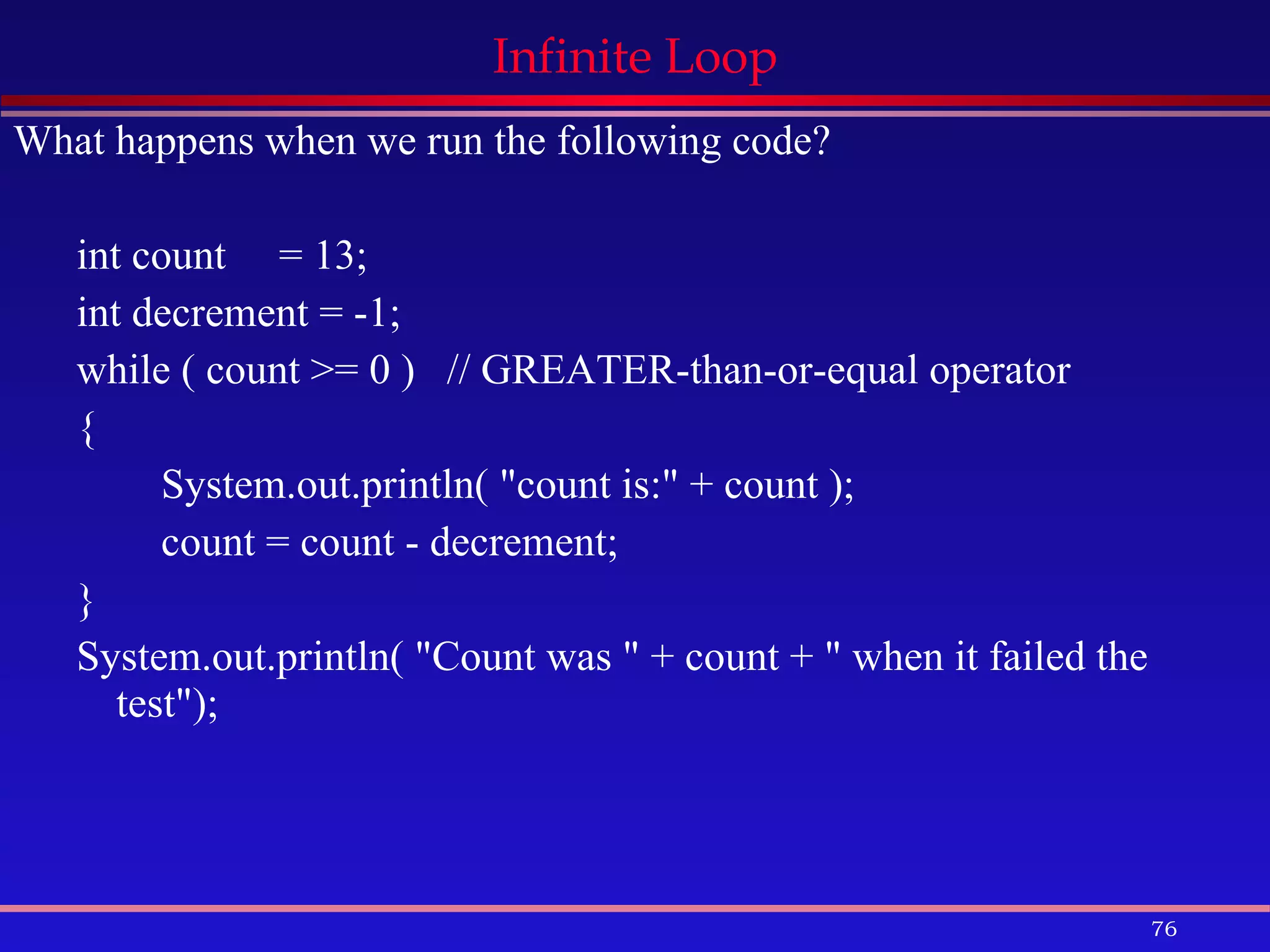 Infinite Loop

What happens when we run the following code?

int count = 13;
int decrement = -1;
while ( count >= 0 ) // GREATER-than-or-equal operator
{
System.out.println( "count is:" + count );
count = count - decrement;
}
System.out.println( "Count was " + count + " when it failed the test");

76